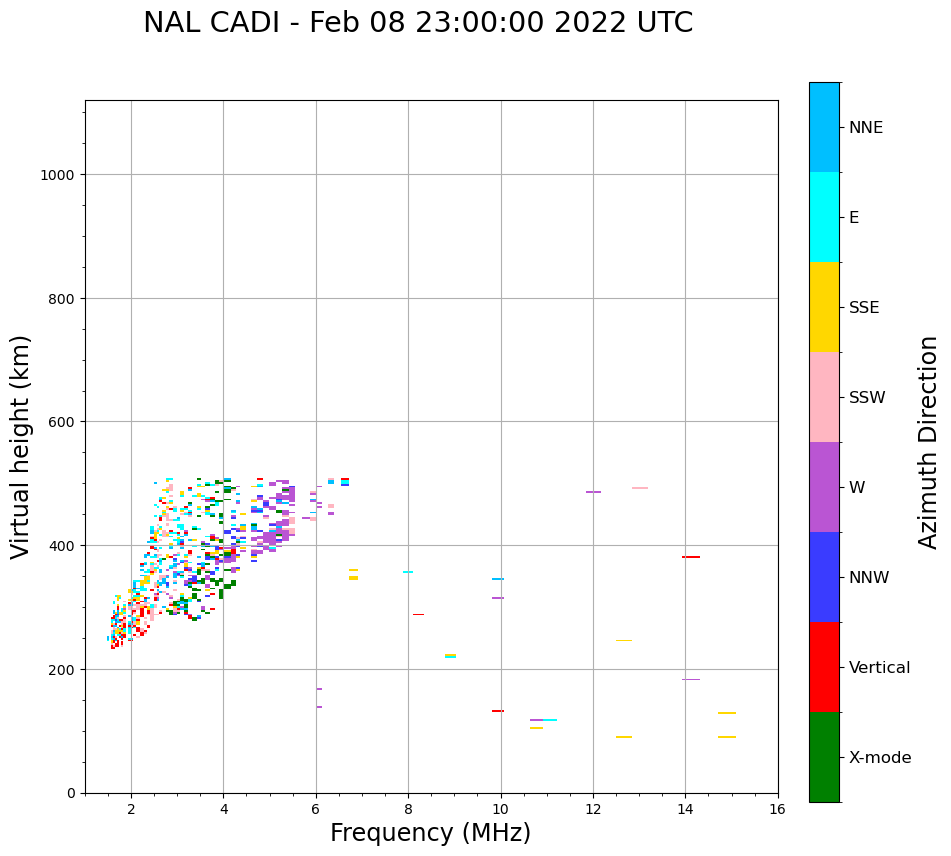 NAL CADI - Feb 08 23:00:00 2022 UTC

Virtual height (km)

1000
800
600
400
200
0

2
4
6
8
10
12
14
16

Frequency (MHz)

NNE
E
SSE
SSW
W
NNW
Vertical
X-mode

Azimuth Direction